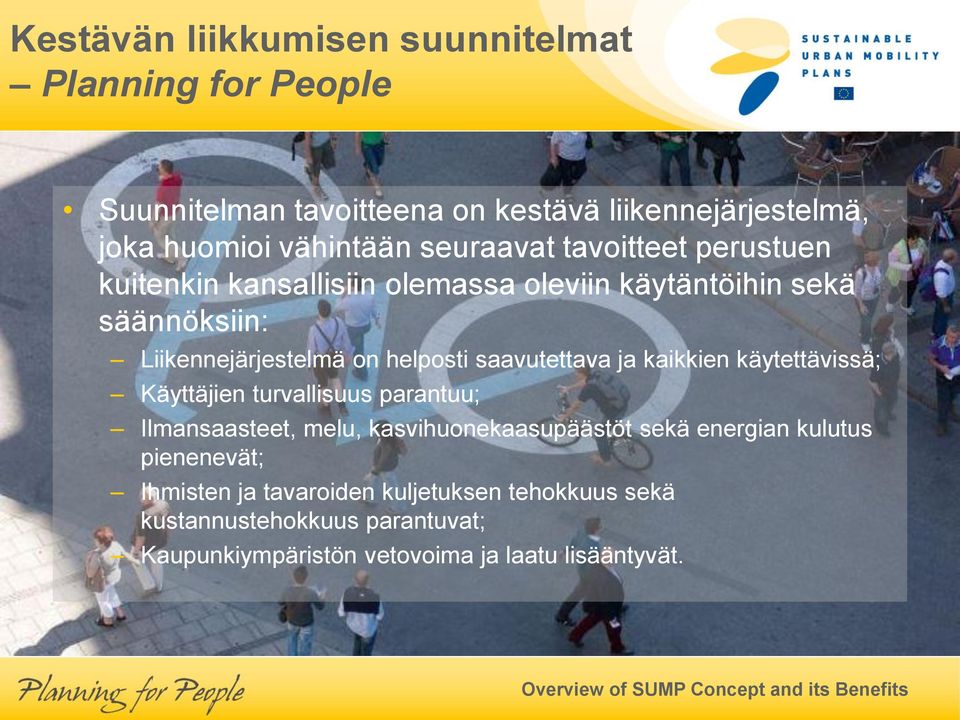 Kestävän liikkumisen suunnitelmat – Planning for People

SUSTAINABLE URBAN MOBILITY PLANS

• Suunnitelman tavoitteena on kestävä liikennejärjestelmä, joka huomioi vähintään seuraavat tavoitteet perustuen kuitenkin kansallisiin olemassa oleviin käytäntöihin sekä säännöksiin:
– Liikennejärjestelmä on helposti saavutettava ja kaikkien käytettävissä;
– Käyttäjien turvallisuus parantuu;
– Ilmansaasteet, melu, kasvihuonekaasupäästöt sekä energian kulutus pienenevät;
– Ihmisten ja tavaroiden kuljetuksen tehokkuus sekä kustannustehokkuus parantuvat;
– Kaupunkiympäristön vetovoima ja laatu lisääntyvät.

Planning for People

Overview of SUMP Concept and its Benefits